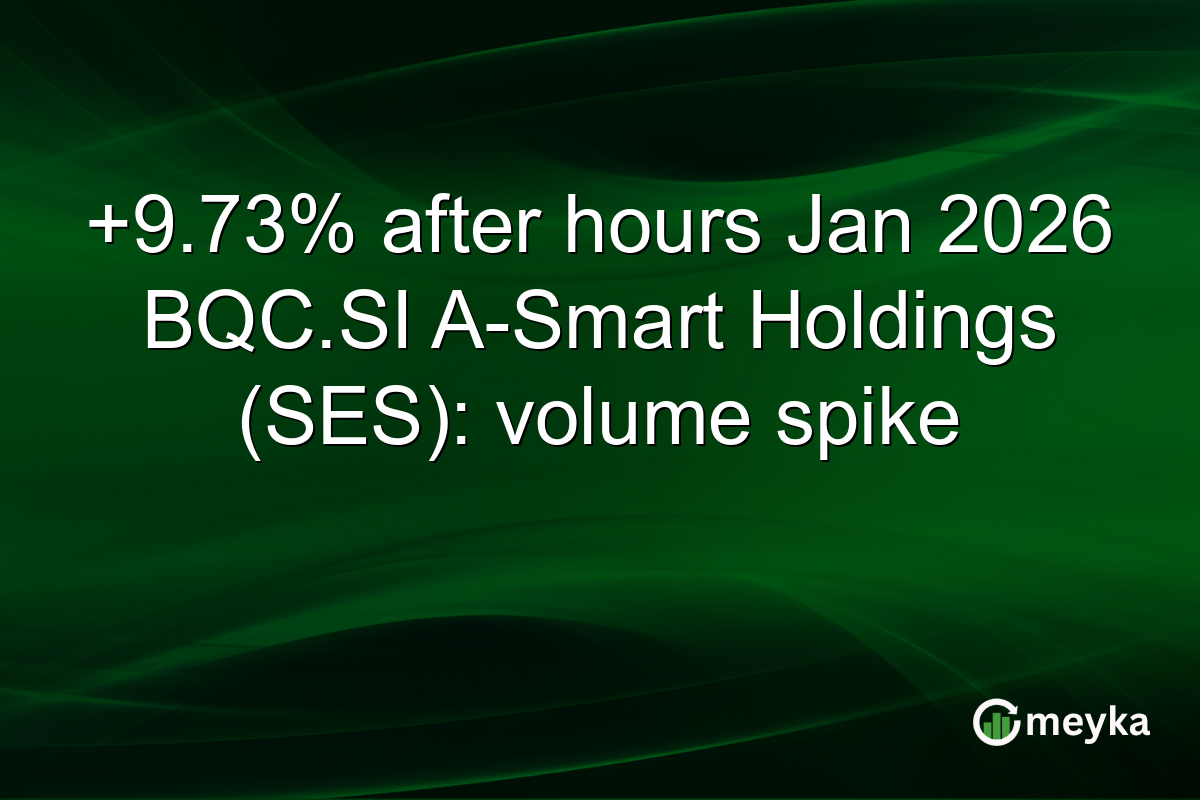 +9.73% after hours Jan 2026 BQC.SI A-Smart Holdings (SES): volume spike

meyka